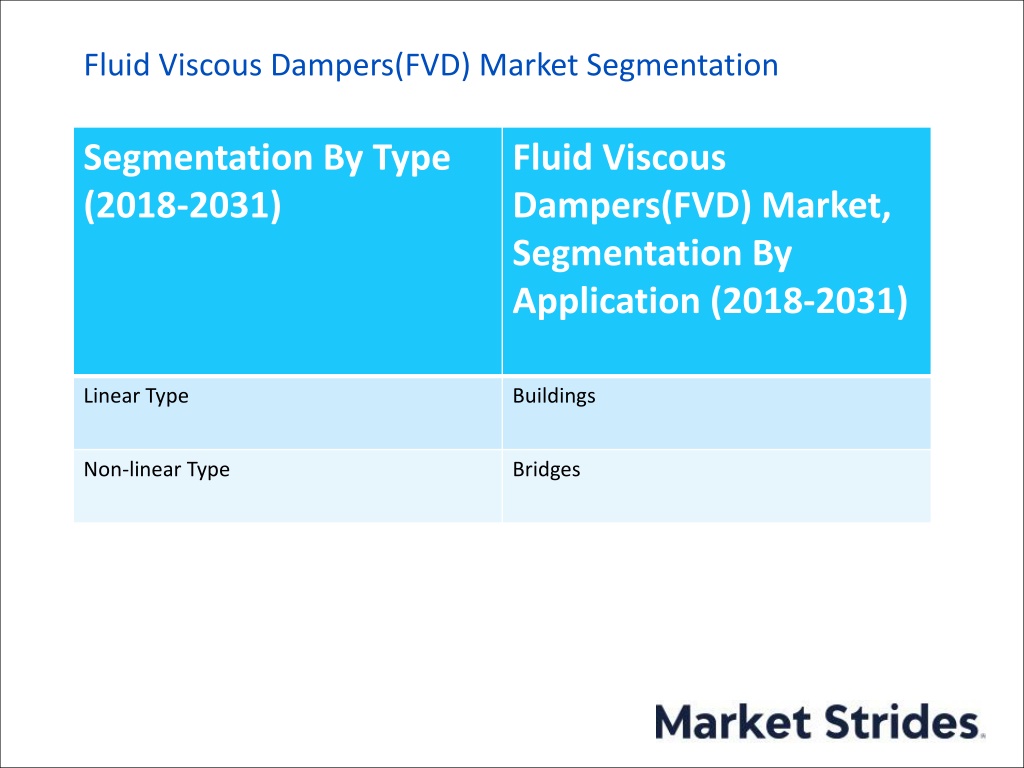 Fluid Viscous Dampers(FVD) Market Segmentation

| Segmentation By Type (2018-2031) | Fluid Viscous Dampers(FVD) Market, Segmentation By Application (2018-2031) |
|---|---|
| Linear Type | Buildings |
| Non-linear Type | Bridges |

Market Strides.